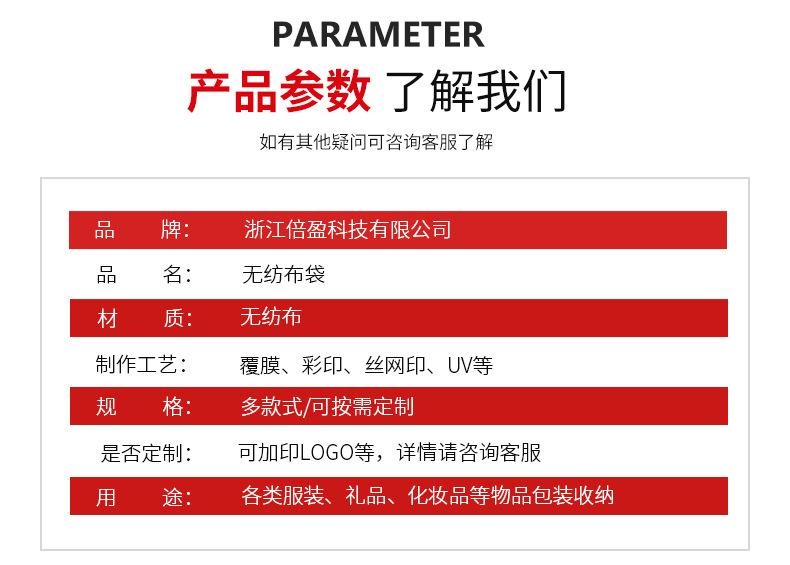 PARAMETER

产品参数 了解我们

如有其他疑问可咨询客服了解

| | |
|---|---|
| 品　　牌： | 浙江倍盈科技有限公司 |
| 品　　名： | 无纺布袋 |
| 材　　质： | 无纺布 |
| 制作工艺： | 覆膜、彩印、丝网印、UV等 |
| 规　　格： | 多款式/可按需定制 |
| 是否定制： | 可加印LOGO等，详情请咨询客服 |
| 用　　途： | 各类服装、礼品、化妆品等物品包装收纳 |